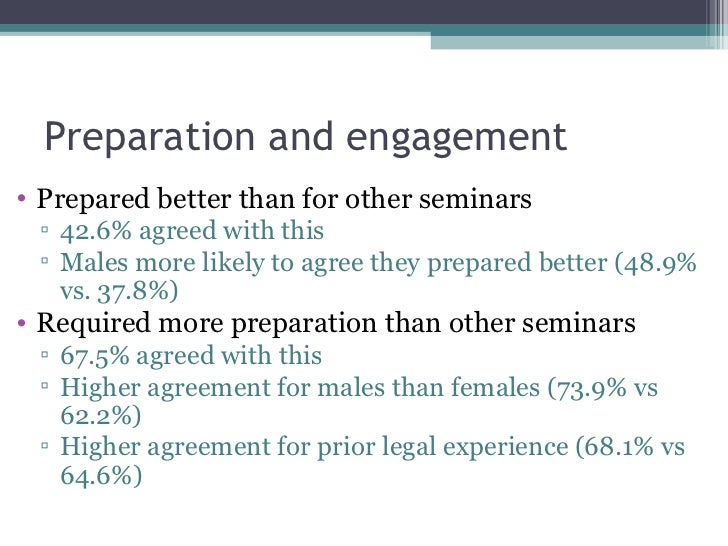 Preparation and engagement

• Prepared better than for other seminars
▫ 42.6% agreed with this
▫ Males more likely to agree they prepared better (48.9% vs. 37.8%)

• Required more preparation than other seminars
▫ 67.5% agreed with this
▫ Higher agreement for males than females (73.9% vs 62.2%)
▫ Higher agreement for prior legal experience (68.1% vs 64.6%)